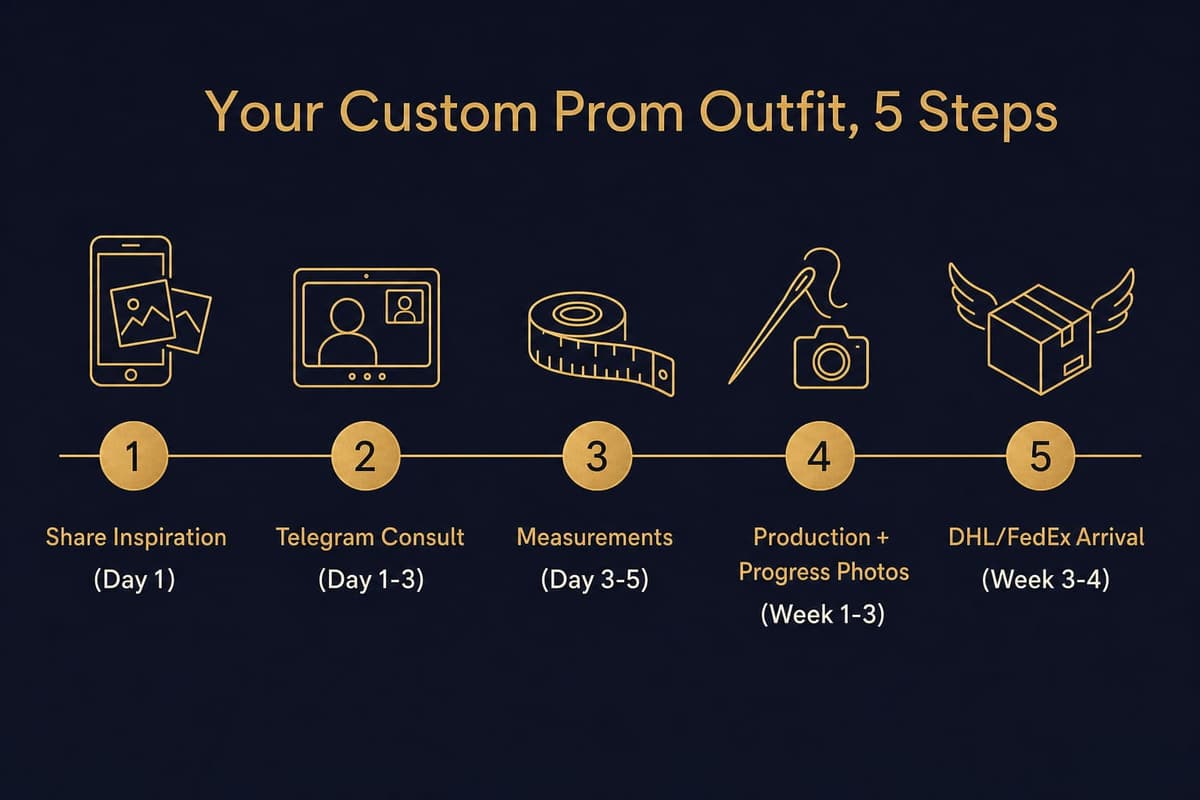 Your Custom Prom Outfit, 5 Steps

1
Share Inspiration
(Day 1)

2
Telegram Consult
(Day 1-3)

3
Measurements
(Day 3-5)

4
Production + Progress Photos
(Week 1-3)

5
DHL/FedEx Arrival
(Week 3-4)